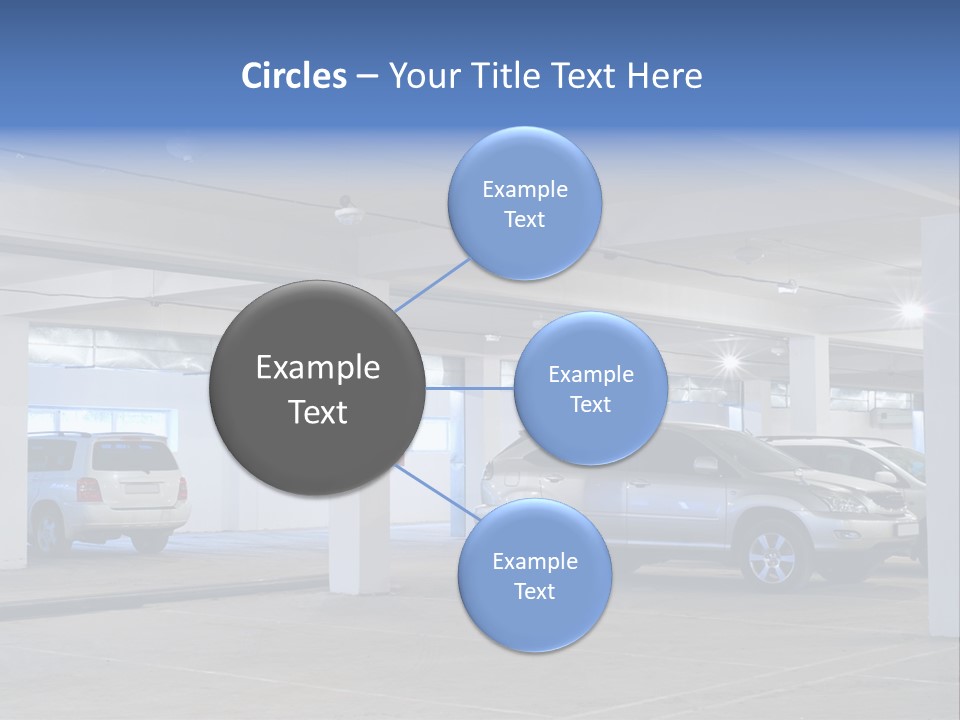 Circles – Your Title Text Here

Example Text

Example Text

Example Text

Example Text